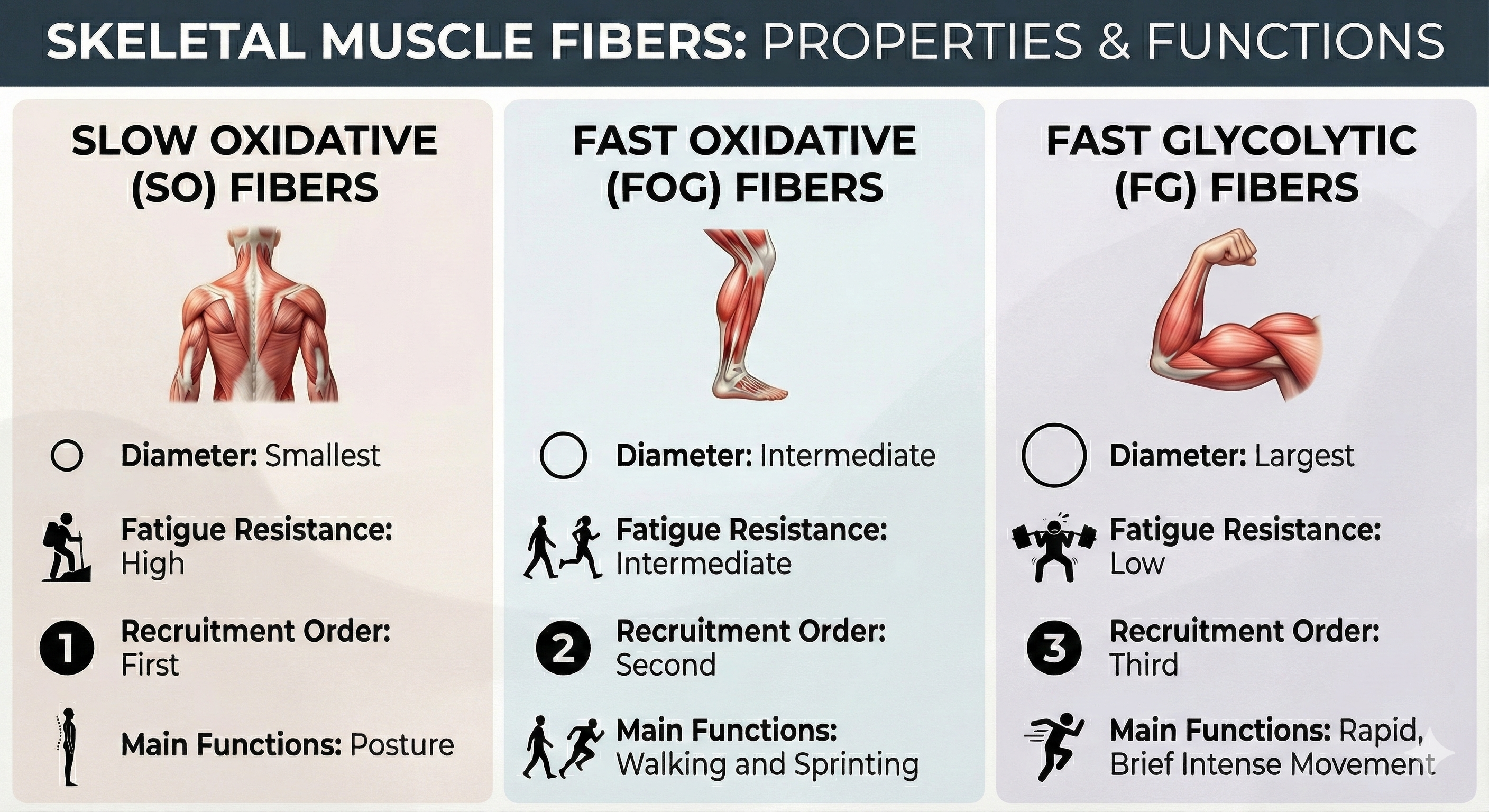 SKELETAL MUSCLE FIBERS: PROPERTIES & FUNCTIONS

SLOW OXIDATIVE (SO) FIBERS

Diameter: Smallest

Fatigue Resistance: High

1 Recruitment Order: First

Main Functions: Posture

FAST OXIDATIVE (FOG) FIBERS

Diameter: Intermediate

Fatigue Resistance: Intermediate

2 Recruitment Order: Second

Main Functions: Walking and Sprinting

FAST GLYCOLYTIC (FG) FIBERS

Diameter: Largest

Fatigue Resistance: Low

3 Recruitment Order: Third

Main Functions: Rapid, Brief Intense Movement